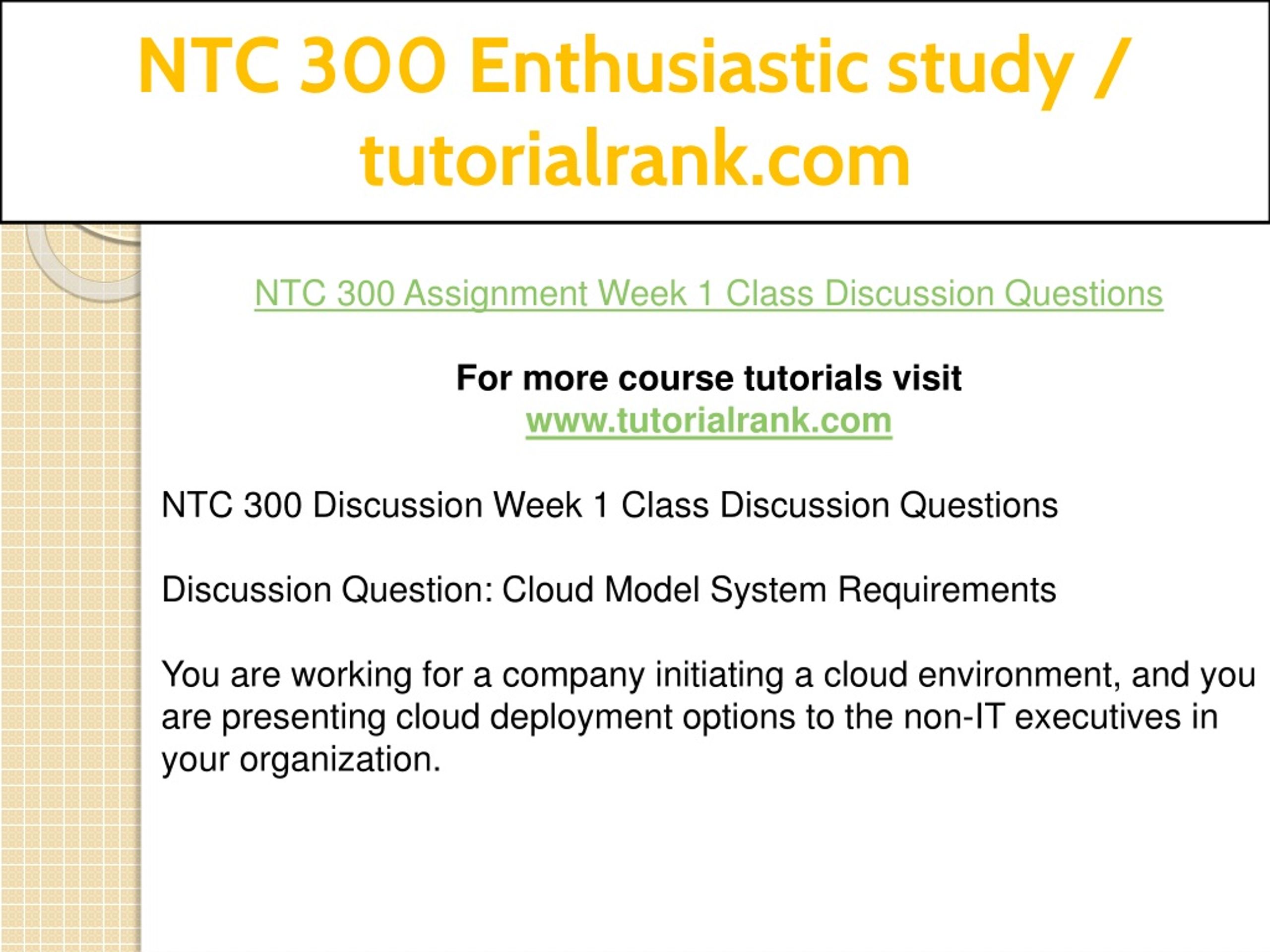 NTC 300 Enthusiastic study / tutorialrank.com

NTC 300 Assignment Week 1 Class Discussion Questions

For more course tutorials visit
www.tutorialrank.com

NTC 300 Discussion Week 1 Class Discussion Questions

Discussion Question: Cloud Model System Requirements

You are working for a company initiating a cloud environment, and you are presenting cloud deployment options to the non-IT executives in your organization.